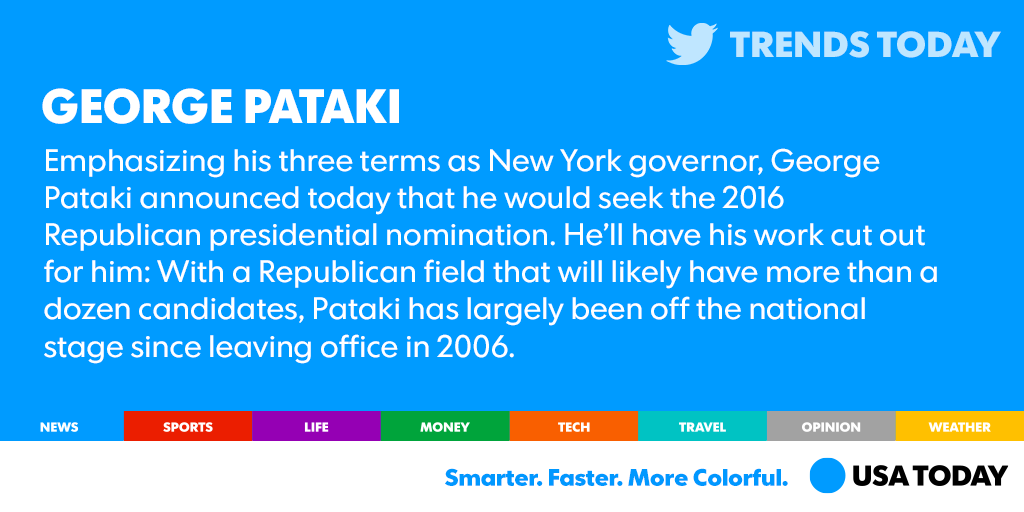 TRENDS TODAY

GEORGE PATAKI

Emphasizing his three terms as New York governor, George Pataki announced today that he would seek the 2016 Republican presidential nomination. He'll have his work cut out for him: With a Republican field that will likely have more than a dozen candidates, Pataki has largely been off the national stage since leaving office in 2006.

NEWS SPORTS LIFE MONEY TECH TRAVEL OPINION WEATHER

Smarter. Faster. More Colorful. USA TODAY